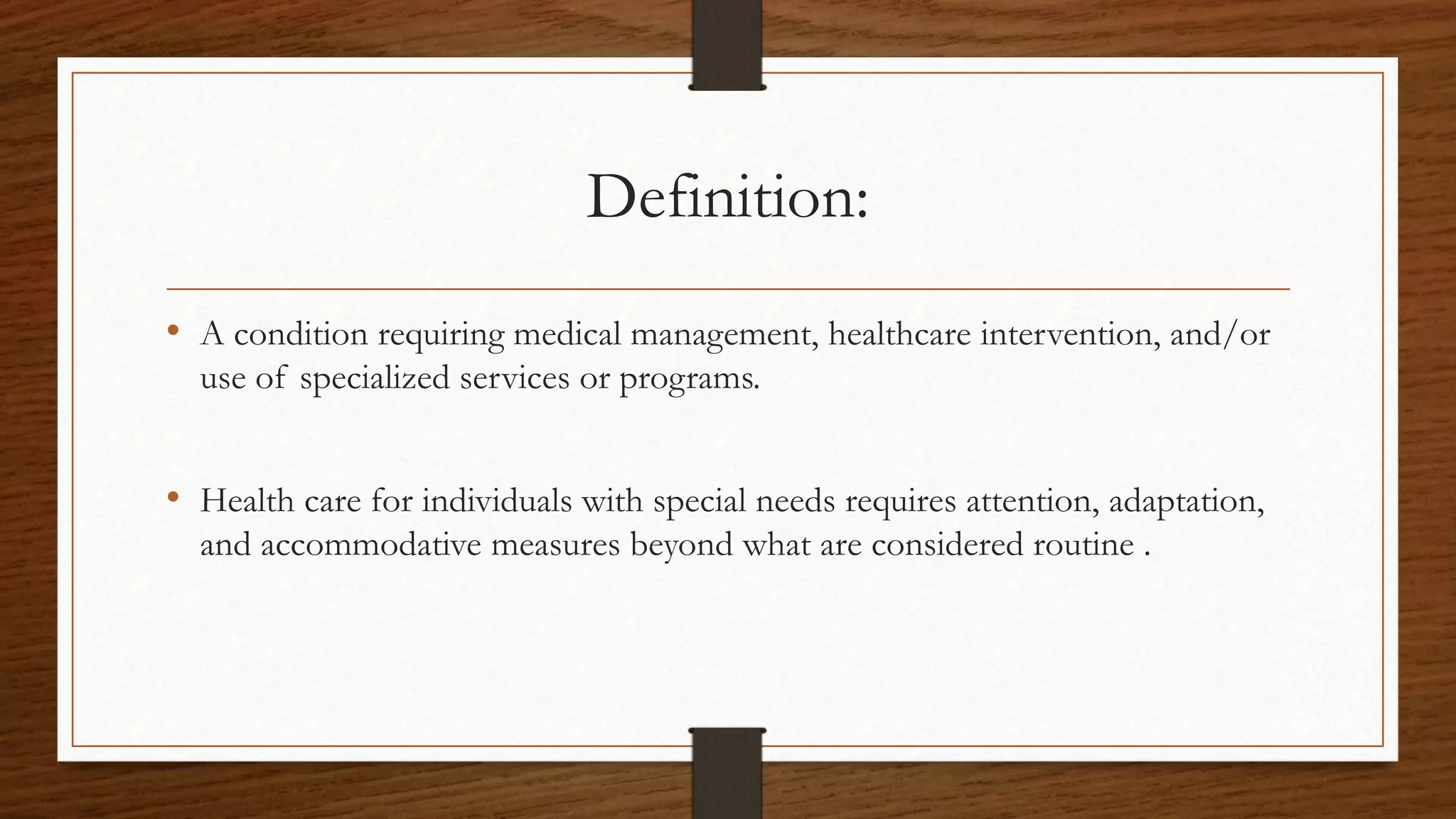 Definition:

• A condition requiring medical management, healthcare intervention, and/or use of specialized services or programs.

• Health care for individuals with special needs requires attention, adaptation, and accommodative measures beyond what are considered routine .